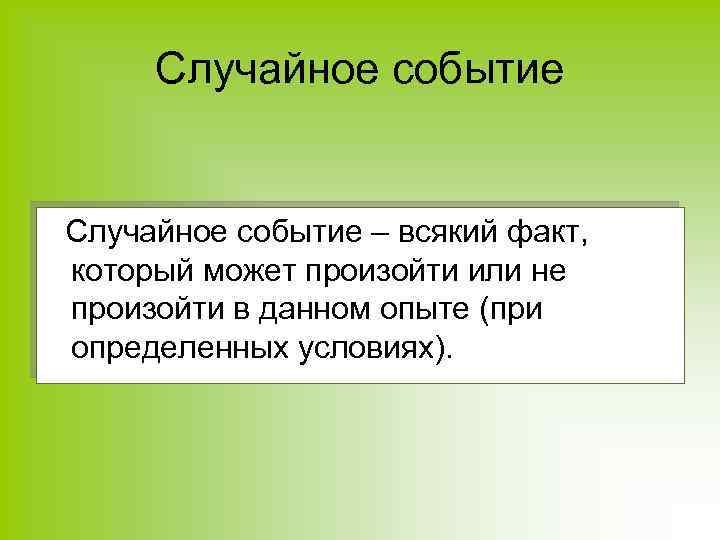 Случайное событие

Случайное событие – всякий факт, который может произойти или не произойти в данном опыте (при определенных условиях).